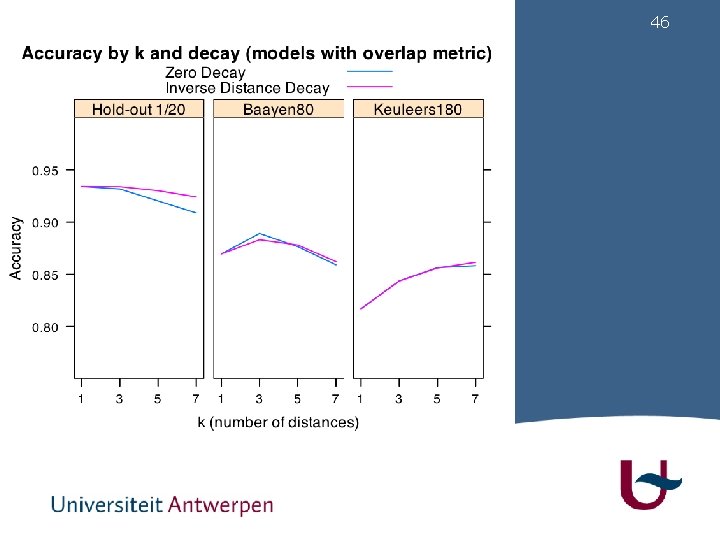 46

Accuracy by k and decay (models with overlap metric)

Zero Decay
Inverse Distance Decay

Hold-out 1/20
Baayen80
Keuleers180

Accuracy

0.95
0.90
0.85
0.80

1 3 5 7
1 3 5 7
1 3 5 7

k (number of distances)

Universiteit Antwerpen